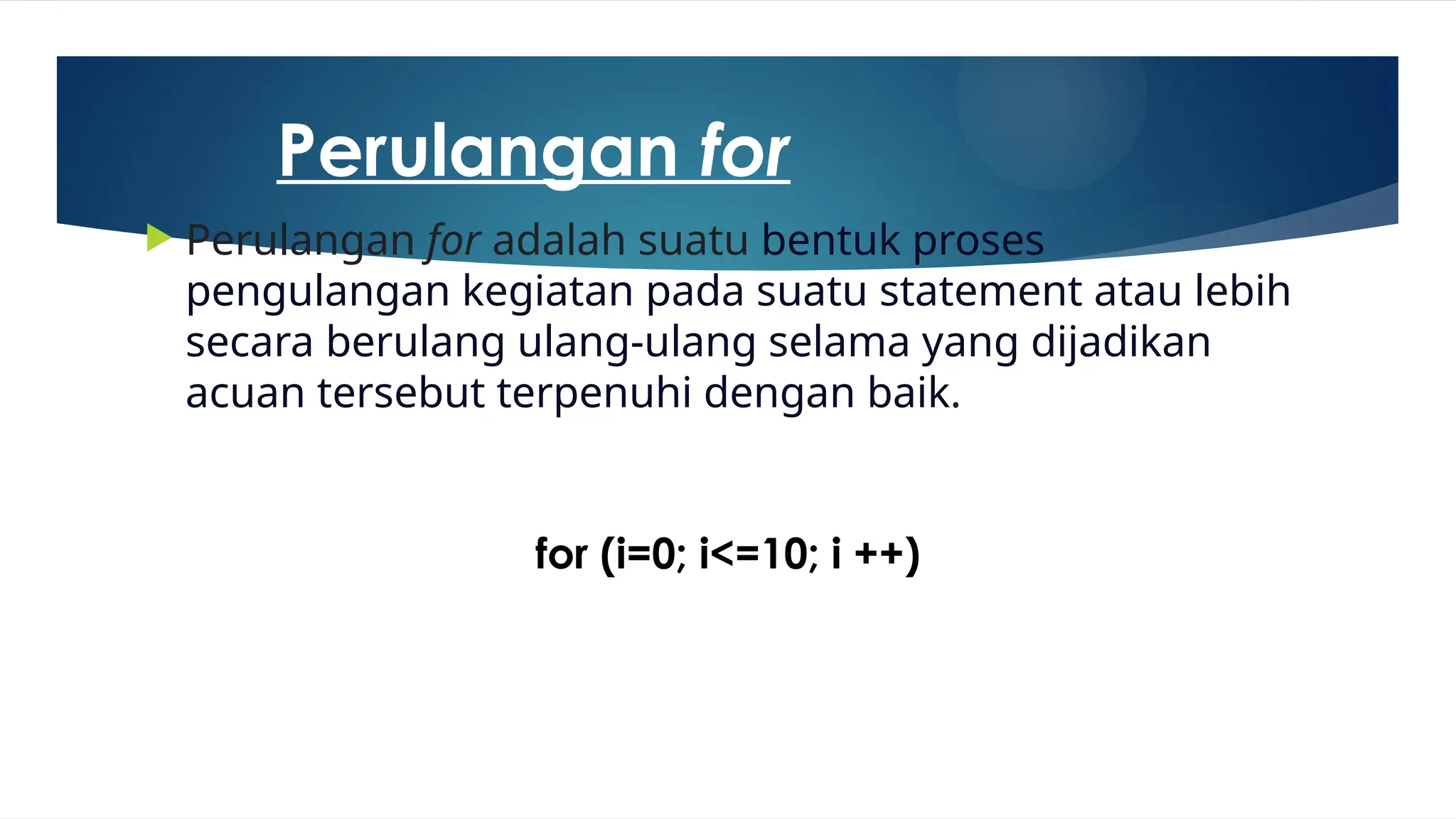 Perulangan for

Perulangan for adalah suatu bentuk proses pengulangan kegiatan pada suatu statement atau lebih secara berulang ulang-ulang selama yang dijadikan acuan tersebut terpenuhi dengan baik.

for (i=0; i<=10; i ++)